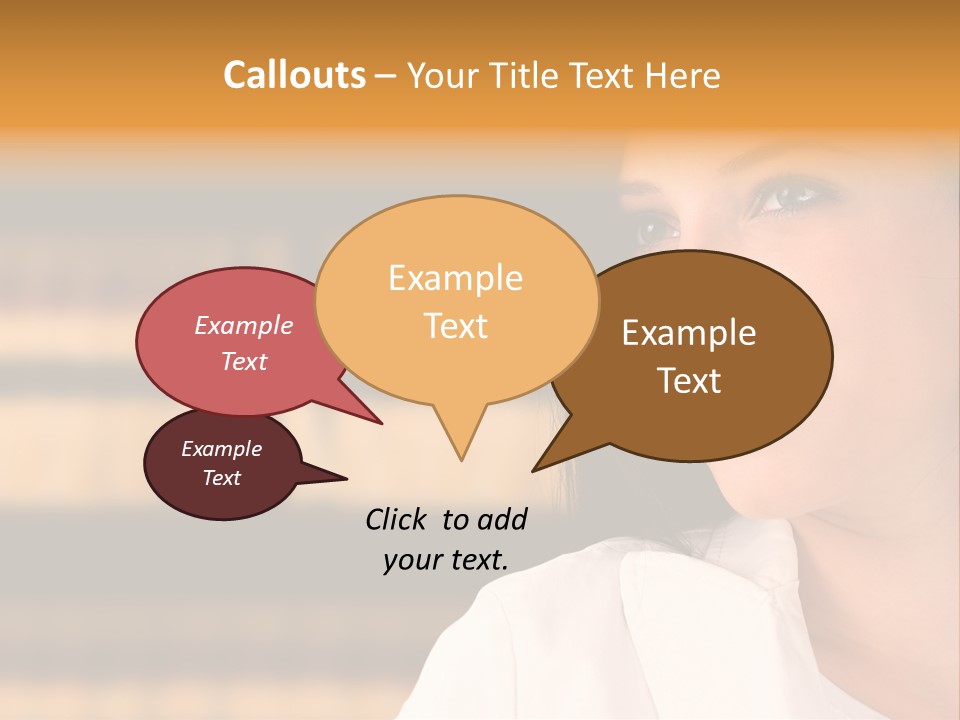 Callouts – Your Title Text Here

Example Text

Example Text

Example Text

Example Text

Click to add your text.